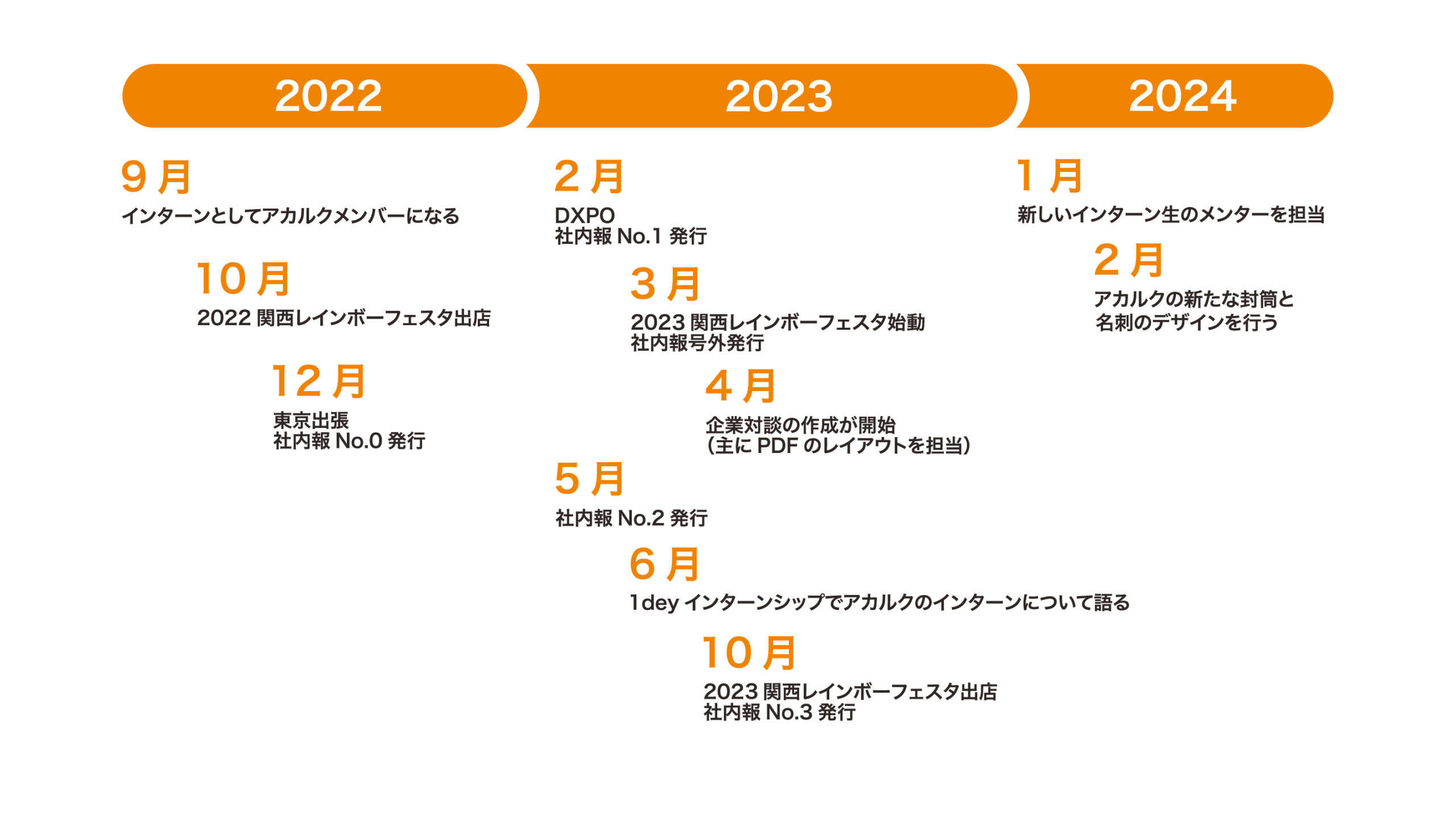 2022

9月
インターンとしてアカルクメンバーになる

10月
2022 関西レインボーフェスタ出店

12月
東京出張
社内報 No.0 発行

2023

2月
DXPO
社内報 No.1 発行

3月
2023 関西レインボーフェスタ始動
社内報号外発行

4月
企業対談の作成が開始
(主に PDF のレイアウトを担当)

5月
社内報 No.2 発行

6月
1dey インターンシップでアカルクのインターンについて語る

10月
2023 関西レインボーフェスタ出店
社内報 No.3 発行

2024

1月
新しいインターン生のメンターを担当

2月
アカルクの新たな封筒と
名刺のデザインを行う